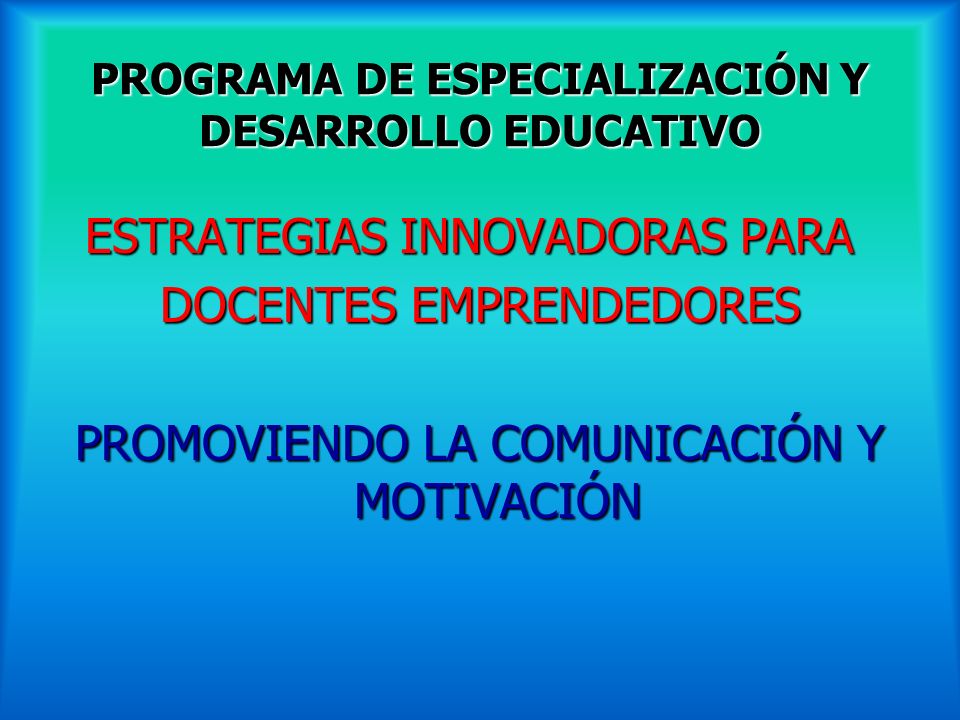 PROGRAMA DE ESPECIALIZACIÓN Y DESARROLLO EDUCATIVO

ESTRATEGIAS INNOVADORAS PARA DOCENTES EMPRENDEDORES

PROMOVIENDO LA COMUNICACIÓN Y MOTIVACIÓN